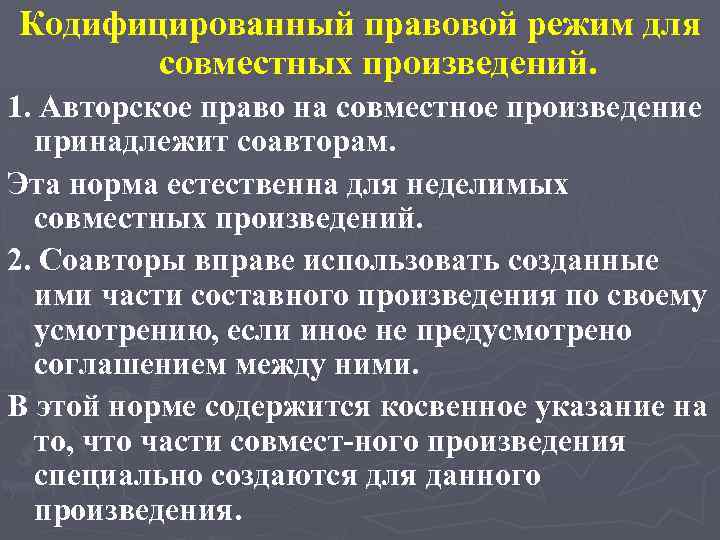 Кодифицированный правовой режим для совместных произведений.

1. Авторское право на совместное произведение принадлежит соавторам.

Эта норма естественна для неделимых совместных произведений.

2. Соавторы вправе использовать созданные ими части составного произведения по своему усмотрению, если иное не предусмотрено соглашением между ними.

В этой норме содержится косвенное указание на то, что части совмест-ного произведения специально создаются для данного произведения.